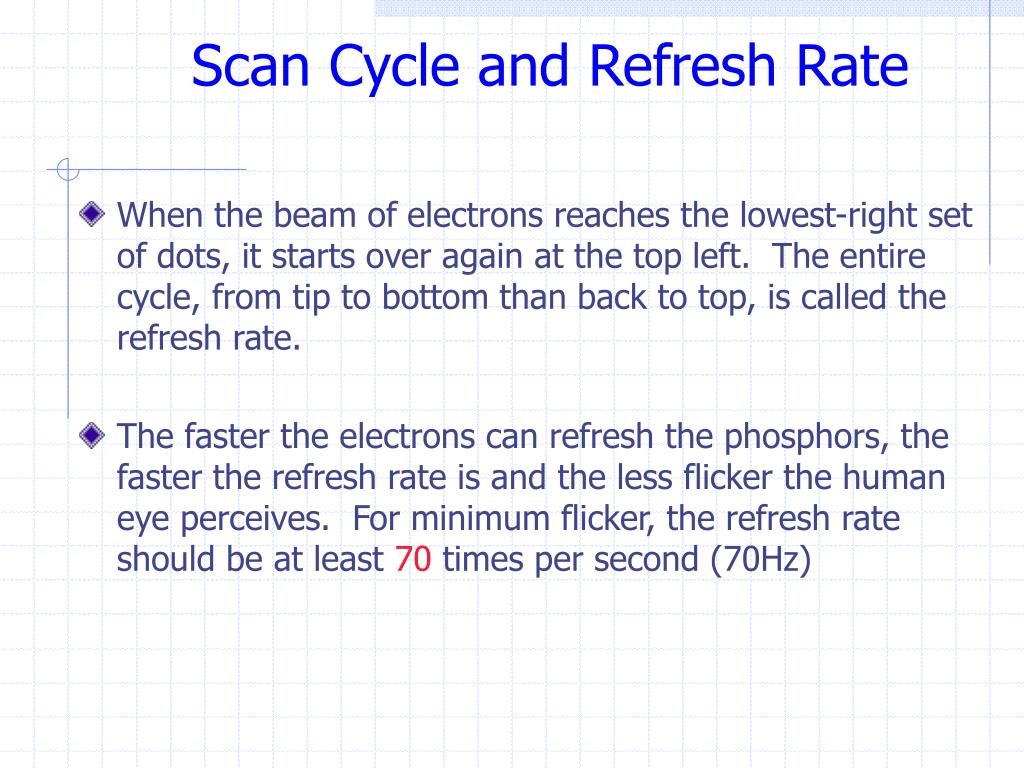 Scan Cycle and Refresh Rate

When the beam of electrons reaches the lowest-right set of dots, it starts over again at the top left. The entire cycle, from tip to bottom than back to top, is called the refresh rate.

The faster the electrons can refresh the phosphors, the faster the refresh rate is and the less flicker the human eye perceives. For minimum flicker, the refresh rate should be at least 70 times per second (70Hz)